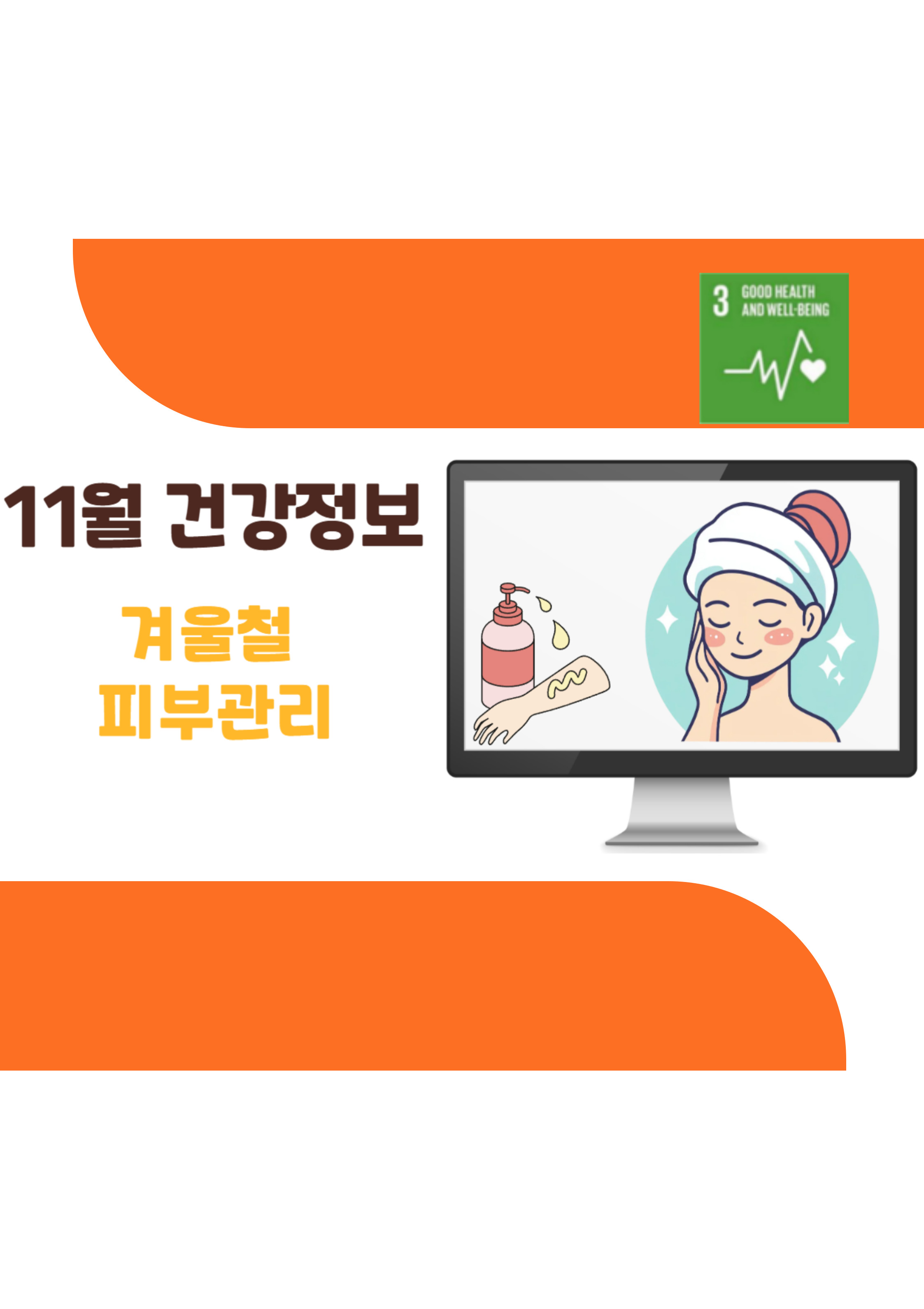 3 GOOD HEALTH AND WELL-BEING

11월 건강정보

겨울철
피부관리